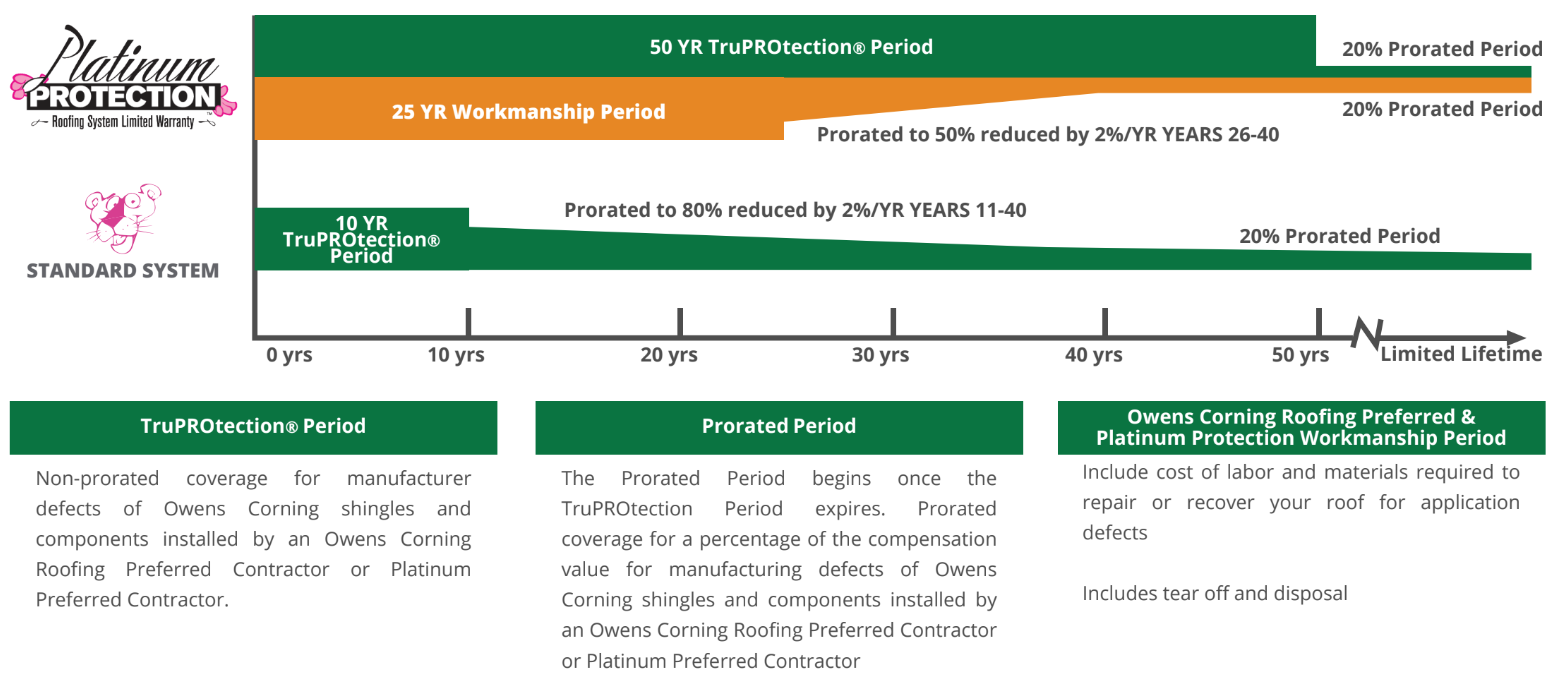 Platinum PROTECTION
Roofing System Limited Warranty

50 YR TruPROtection® Period

20% Prorated Period

25 YR Workmanship Period

20% Prorated Period

Prorated to 50% reduced by 2%/YR YEARS 26-40

STANDARD SYSTEM

10 YR TruPROtection® Period

Prorated to 80% reduced by 2%/YR YEARS 11-40

20% Prorated Period

0 yrs
10 yrs
20 yrs
30 yrs
40 yrs
50 yrs
Limited Lifetime

TruPROtection® Period

Non-prorated coverage for manufacturer defects of Owens Corning shingles and components installed by an Owens Corning Roofing Preferred Contractor or Platinum Preferred Contractor.

Prorated Period

The Prorated Period begins once the TruPROtection Period expires. Prorated coverage for a percentage of the compensation value for manufacturing defects of Owens Corning shingles and components installed by an Owens Corning Roofing Preferred Contractor or Platinum Preferred Contractor

Owens Corning Roofing Preferred & Platinum Protection Workmanship Period

Include cost of labor and materials required to repair or recover your roof for application defects

Includes tear off and disposal